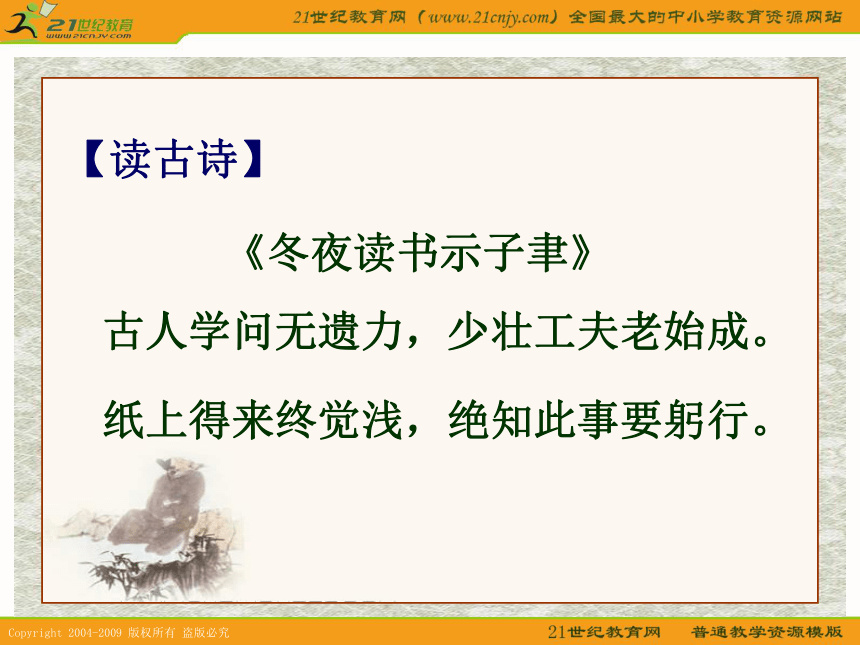 21世纪教育
www.21cnjy.com

21世纪教育网（www.21cnjy.com）全国最大的中小学教育资源网站

【读古诗】

《冬夜读书示子聿》

古人学问无遗力，少壮工夫老始成。

纸上得来终觉浅，绝知此事要躬行。

Copyright 2004-2009 版权所有 盗版必究

21世纪教育网 普通教学资源模版